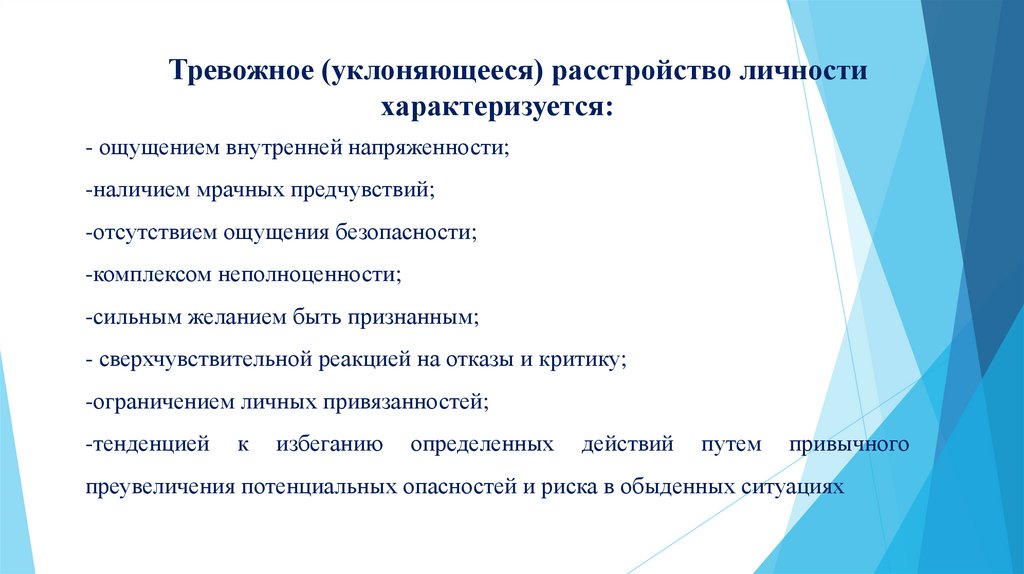 Тревожное (уклоняющееся) расстройство личности характеризуется:

- ощущением внутренней напряженности;

-наличием мрачных предчувствий;

-отсутствием ощущения безопасности;

-комплексом неполноценности;

-сильным желанием быть признанным;

- сверхчувствительной реакцией на отказы и критику;

-ограничением личных привязанностей;

-тенденцией к избеганию определенных действий путем привычного преувеличения потенциальных опасностей и риска в обыденных ситуациях